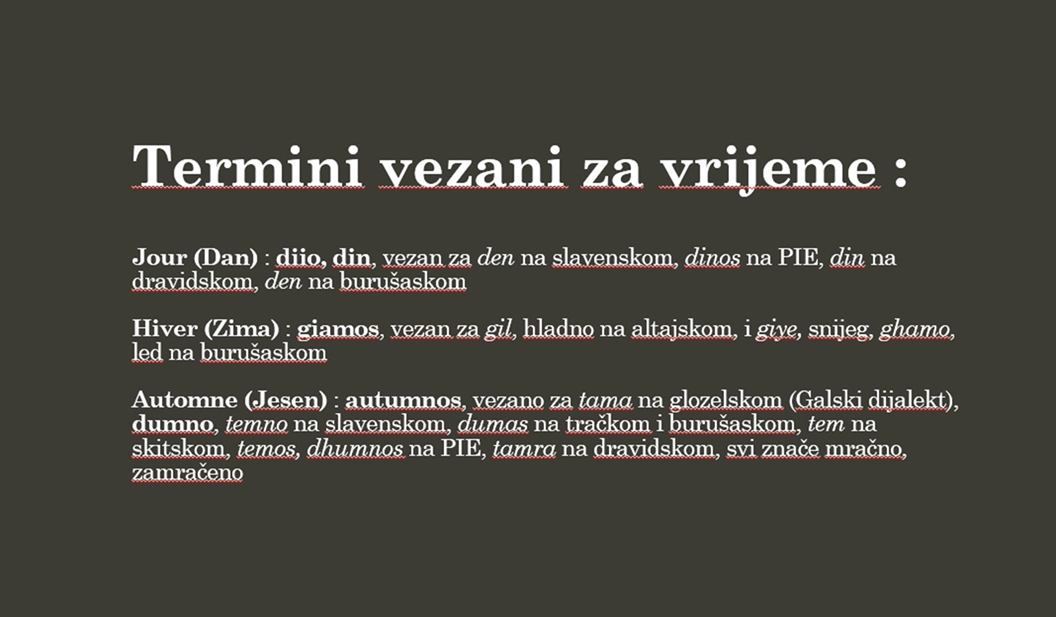 Termini vezani za vrijeme :

Jour (Dan) : diio, din, vezan za den na slavenskom, dinos na PIE, din na dravidskom, den na burušaskom

Hiver (Zima) : giamos, vezan za gil, hladno na altajskom, i giye, snijeg, ghamo, led na burušaskom

Automne (Jesen) : autumnos, vezano za tama na glozelskom (Galski dijalekt), dumno, temno na slavenskom, dumas na tračkom i burušaskom, tem na skitskom, temos, dhumnos na PIE, tamra na dravidskom, svi znače mračno, zamračeno